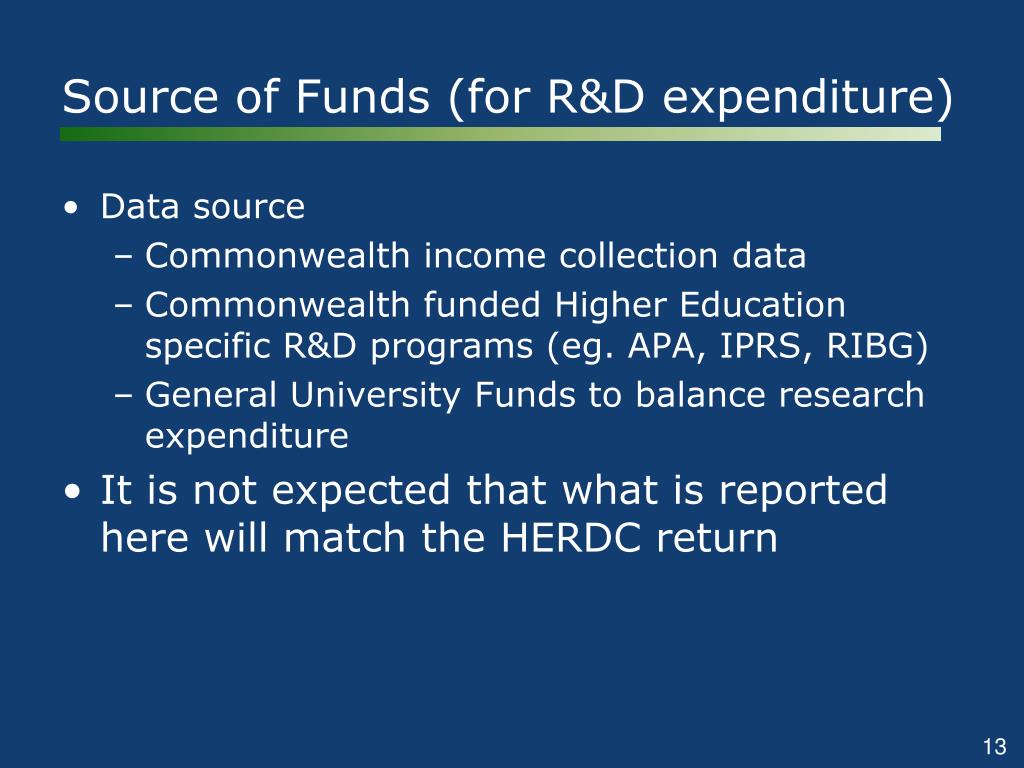 Source of Funds (for R&D expenditure)

• Data source
– Commonwealth income collection data
– Commonwealth funded Higher Education specific R&D programs (eg. APA, IPRS, RIBG)
– General University Funds to balance research expenditure
• It is not expected that what is reported here will match the HERDC return

13